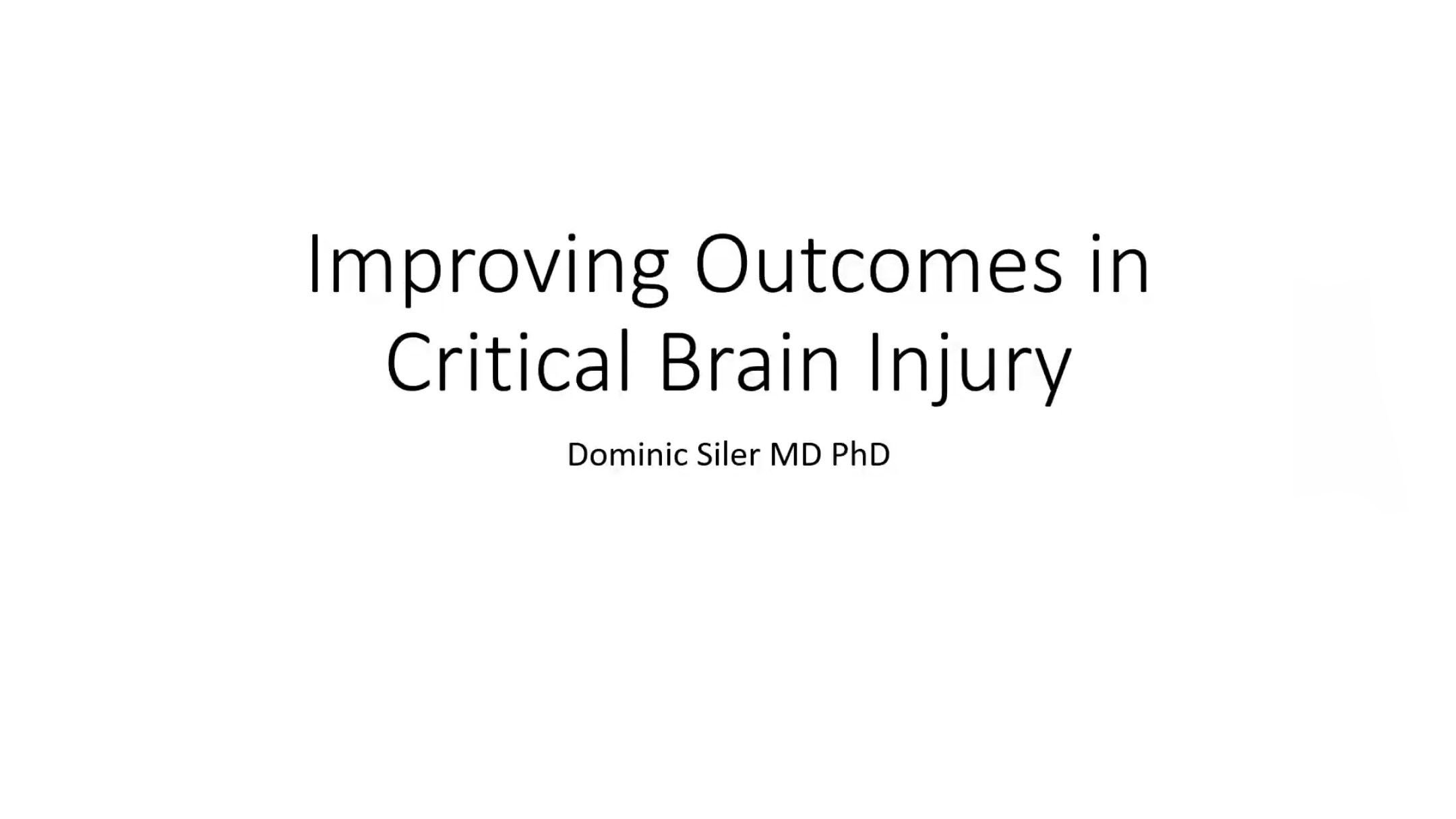 Improving Outcomes in Critical Brain Injury

Dominic Siler MD PhD